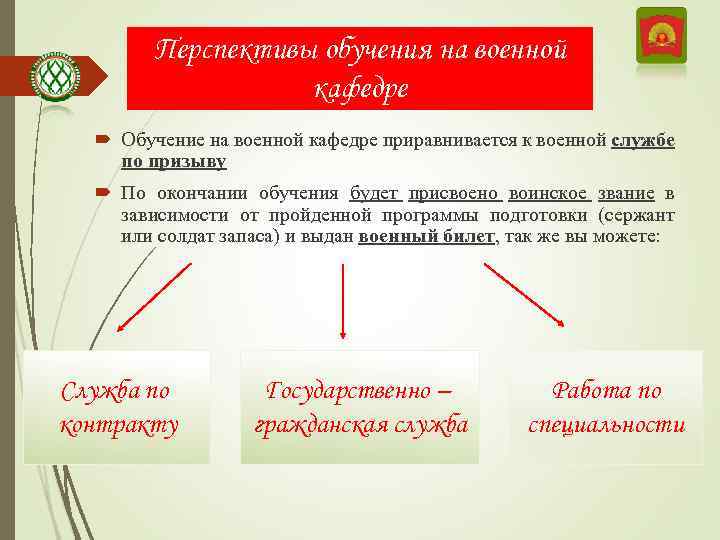 Перспективы обучения на военной кафедре

Обучение на военной кафедре приравнивается к военной службе по призыву

По окончании обучения будет присвоено воинское звание в зависимости от пройденной программы подготовки (сержант или солдат запаса) и выдан военный билет, так же вы можете:

Служба по контракту

Государственно – гражданская служба

Работа по специальности